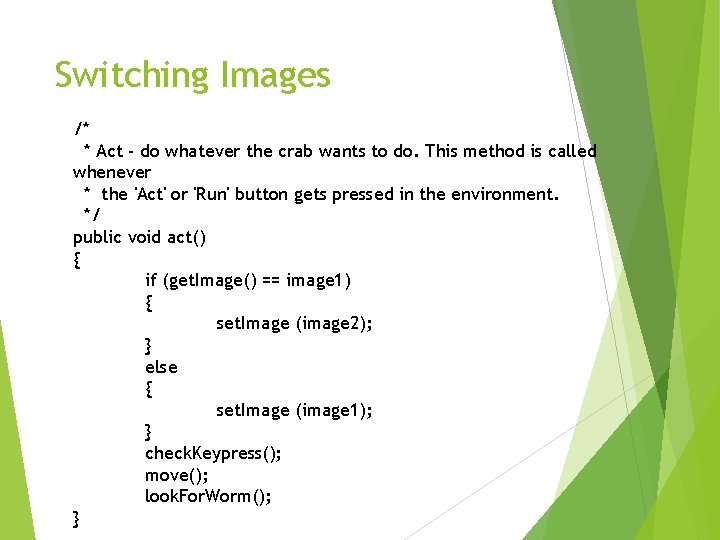 Switching Images

/*
 * Act - do whatever the crab wants to do. This method is called whenever
 * the 'Act' or 'Run' button gets pressed in the environment.
 */
public void act()
{
 if (getImage() == image1)
 {
 setImage (image2);
 }
 else
 {
 setImage (image1);
 }
 checkKeypress();
 move();
 lookForWorm();
}